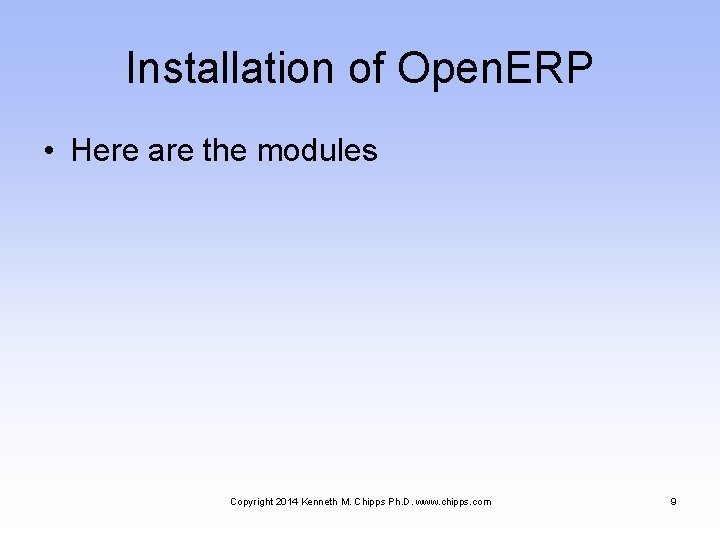 Installation of OpenERP

• Here are the modules

Copyright 2014 Kenneth M. Chipps Ph.D. www.chipps.com

9